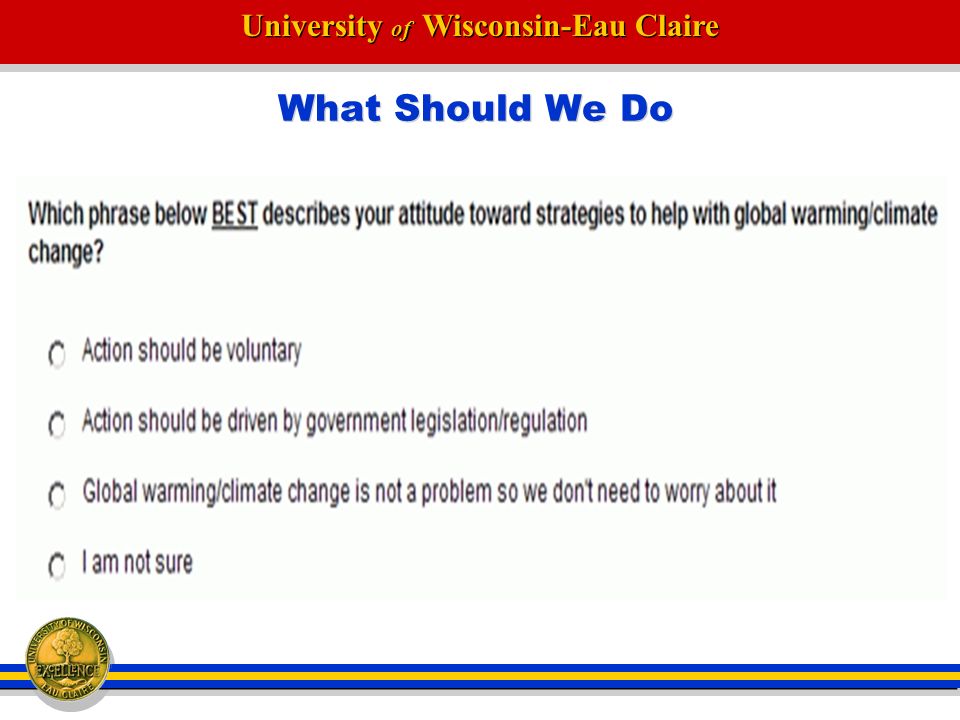 University of Wisconsin-Eau Claire

What Should We Do

Which phrase below BEST describes your attitude toward strategies to help with global warming/climate change?

Action should be voluntary

Action should be driven by government legislation/regulation

Global warming/climate change is not a problem so we don't need to worry about it

I am not sure

UNIVERSITY OF WISCONSIN EXCELLENCE EAU CLAIRE